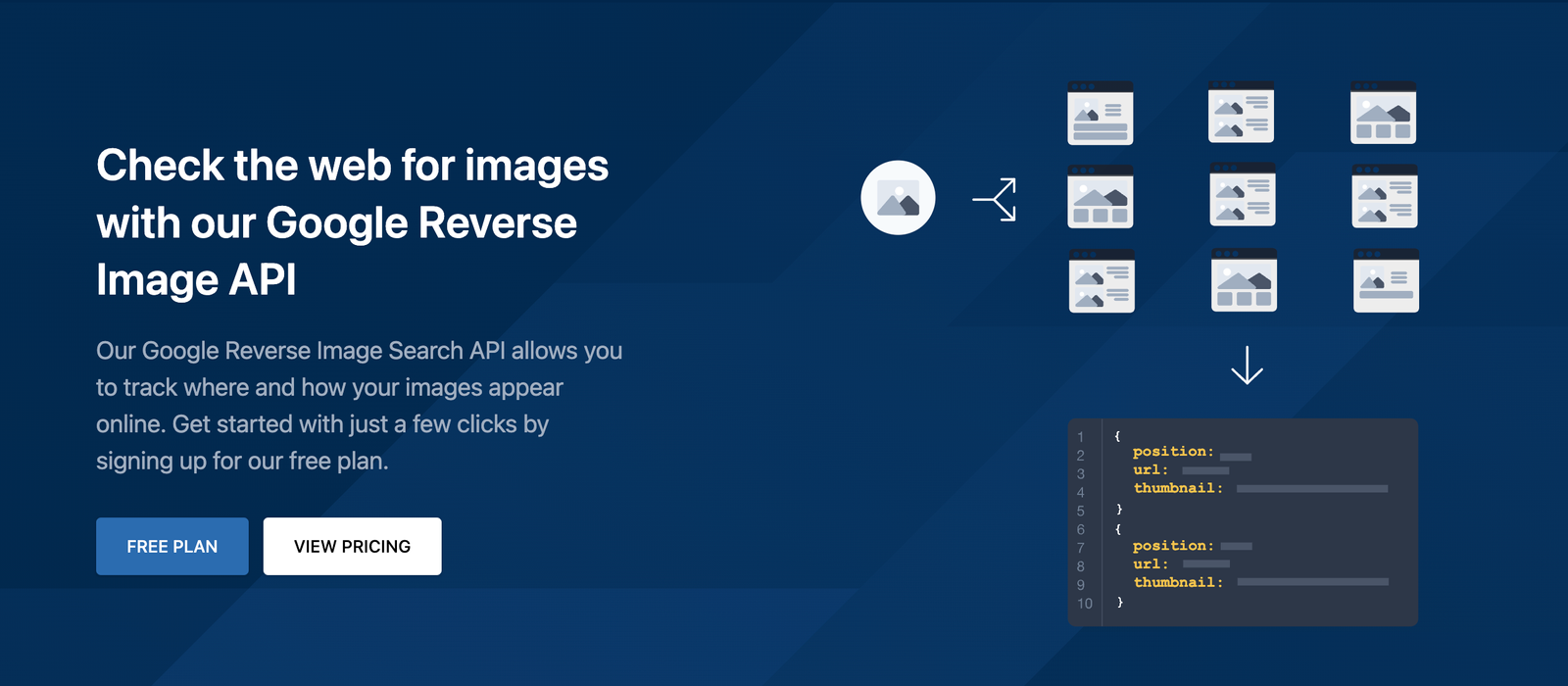 Check the web for images with our Google Reverse Image API

Our Google Reverse Image Search API allows you to track where and how your images appear online. Get started with just a few clicks by signing up for our free plan.

FREE PLAN

VIEW PRICING

1 {
2 position:
3 url:
4 thumbnail:
5 }
6 {
7 position:
8 url:
9 thumbnail:
10 }